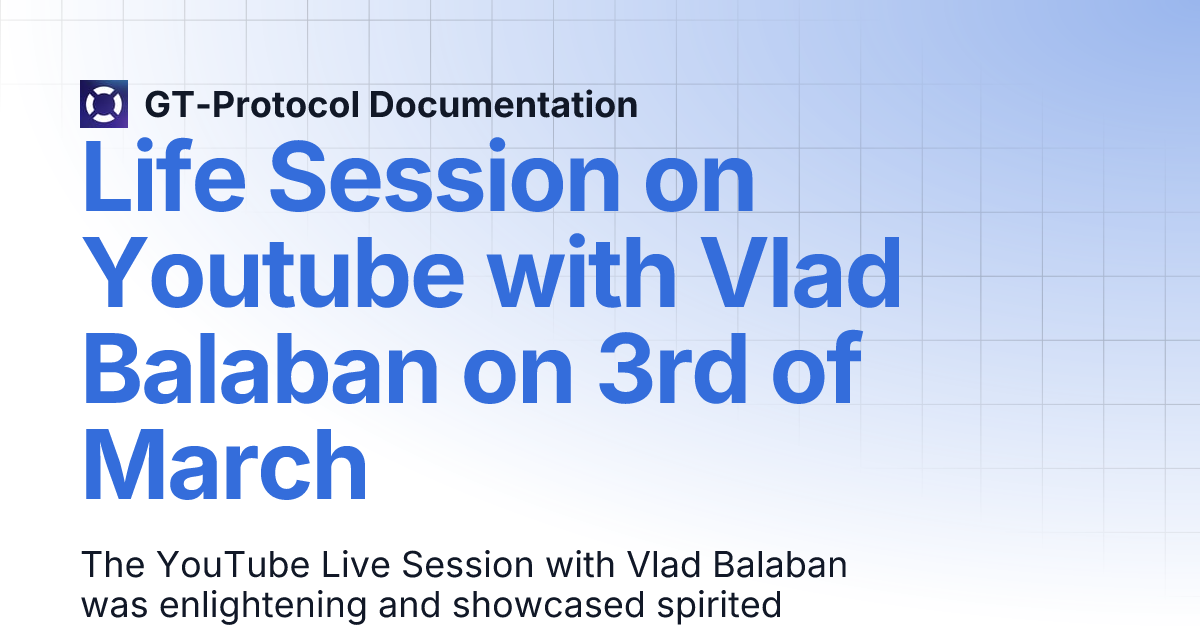 GT-Protocol Documentation

Life Session on Youtube with Vlad Balaban on 3rd of March

The YouTube Live Session with Vlad Balaban was enlightening and showcased spirited